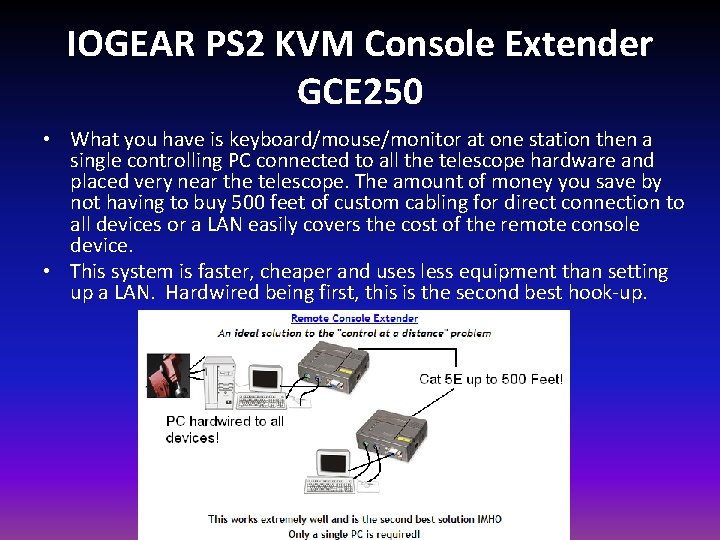 IOGEAR PS2 KVM Console Extender GCE250

• What you have is keyboard/mouse/monitor at one station then a single controlling PC connected to all the telescope hardware and placed very near the telescope. The amount of money you save by not having to buy 500 feet of custom cabling for direct connection to all devices or a LAN easily covers the cost of the remote console device.

• This system is faster, cheaper and uses less equipment than setting up a LAN. Hardwired being first, this is the second best hook-up.

Remote Console Extender
An ideal solution to the "control at a distance" problem

Cat 5E up to 500 Feet!

PC hardwired to all devices!

This works extremely well and is the second best solution IMHO
Only a single PC is required!